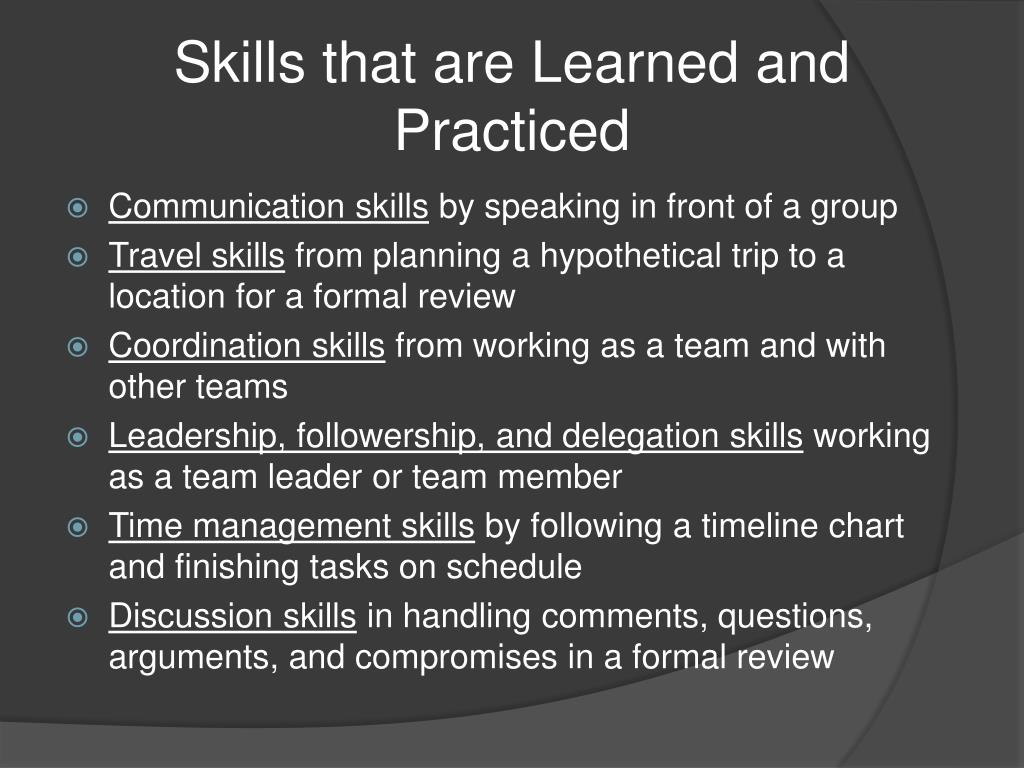 Skills that are Learned and Practiced

Communication skills by speaking in front of a group

Travel skills from planning a hypothetical trip to a location for a formal review

Coordination skills from working as a team and with other teams

Leadership, followership, and delegation skills working as a team leader or team member

Time management skills by following a timeline chart and finishing tasks on schedule

Discussion skills in handling comments, questions, arguments, and compromises in a formal review